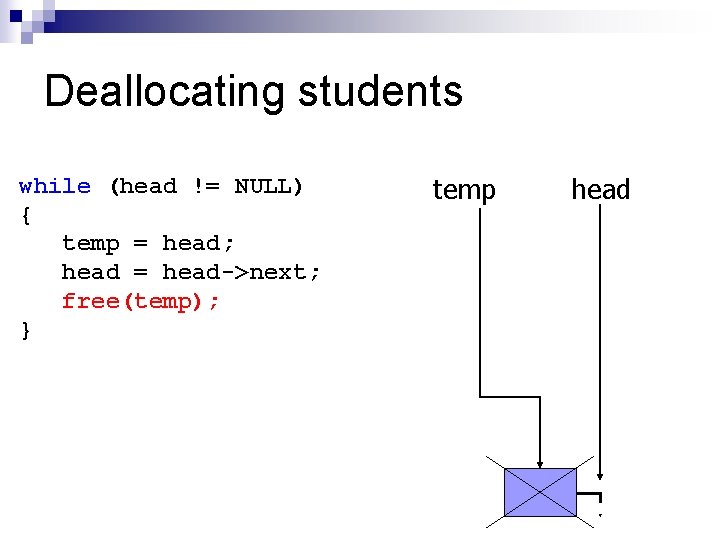 Deallocating students

while (head != NULL)
{
   temp = head;
   head = head->next;
   free(temp);
}

temp
head